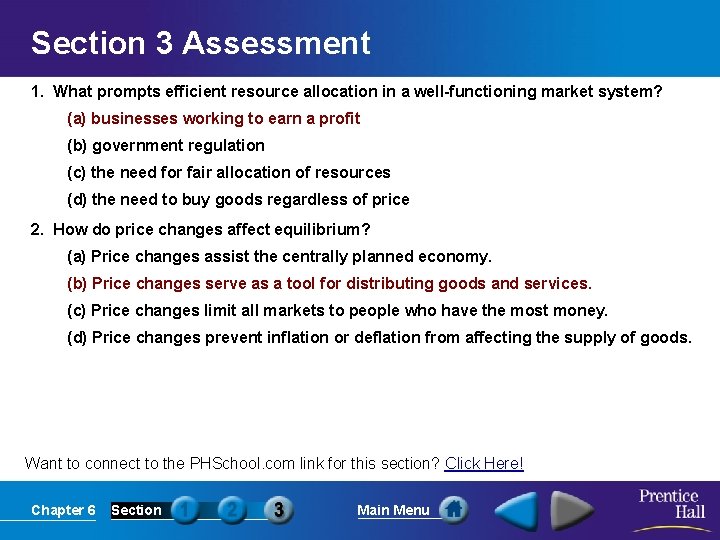 Section 3 Assessment

1. What prompts efficient resource allocation in a well-functioning market system?

(a) businesses working to earn a profit

(b) government regulation

(c) the need for fair allocation of resources

(d) the need to buy goods regardless of price

2. How do price changes affect equilibrium?

(a) Price changes assist the centrally planned economy.

(b) Price changes serve as a tool for distributing goods and services.

(c) Price changes limit all markets to people who have the most money.

(d) Price changes prevent inflation or deflation from affecting the supply of goods.

Want to connect to the PHSchool.com link for this section? Click Here!

Chapter 6 Section 1 2 3 Main Menu Prentice Hall